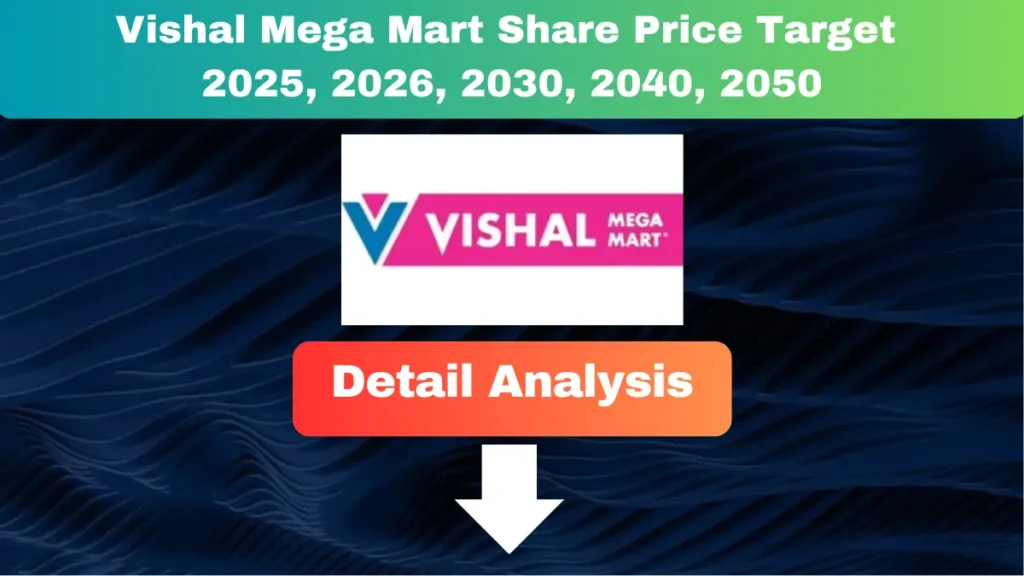 Vishal Mega Mart Share Price Target 2025, 2026, 2030, 2040, 2050

VISHAL MEGA MART

Detail Analysis